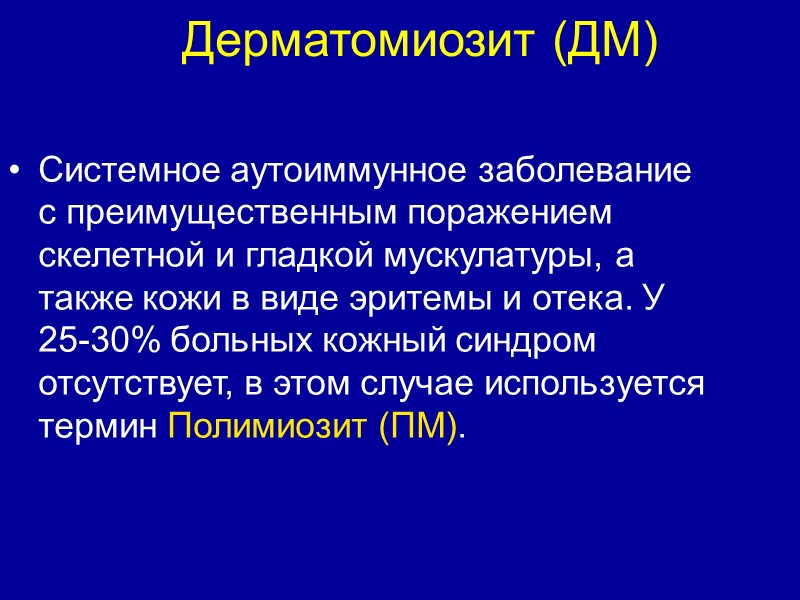 Дерматомиозит (ДМ)

• Системное аутоиммунное заболевание с преимущественным поражением скелетной и гладкой мускулатуры, а также кожи в виде эритемы и отека. У 25-30% больных кожный синдром отсутствует, в этом случае используется термин Полимиозит (ПМ).